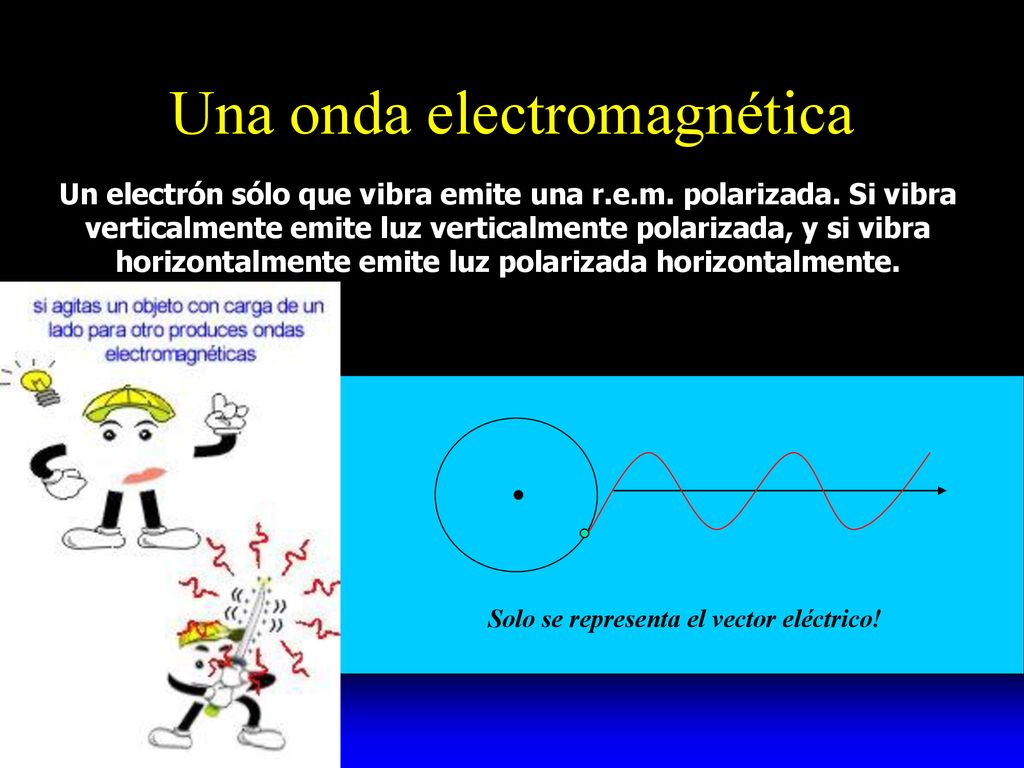 Una onda electromagnética

Un electrón sólo que vibra emite una r.e.m. polarizada. Si vibra verticalmente emite luz verticalmente polarizada, y si vibra horizontalmente emite luz polarizada horizontalmente.

si agitas un objeto con carga de un lado para otro produces ondas electromagnéticas

Solo se representa el vector eléctrico!